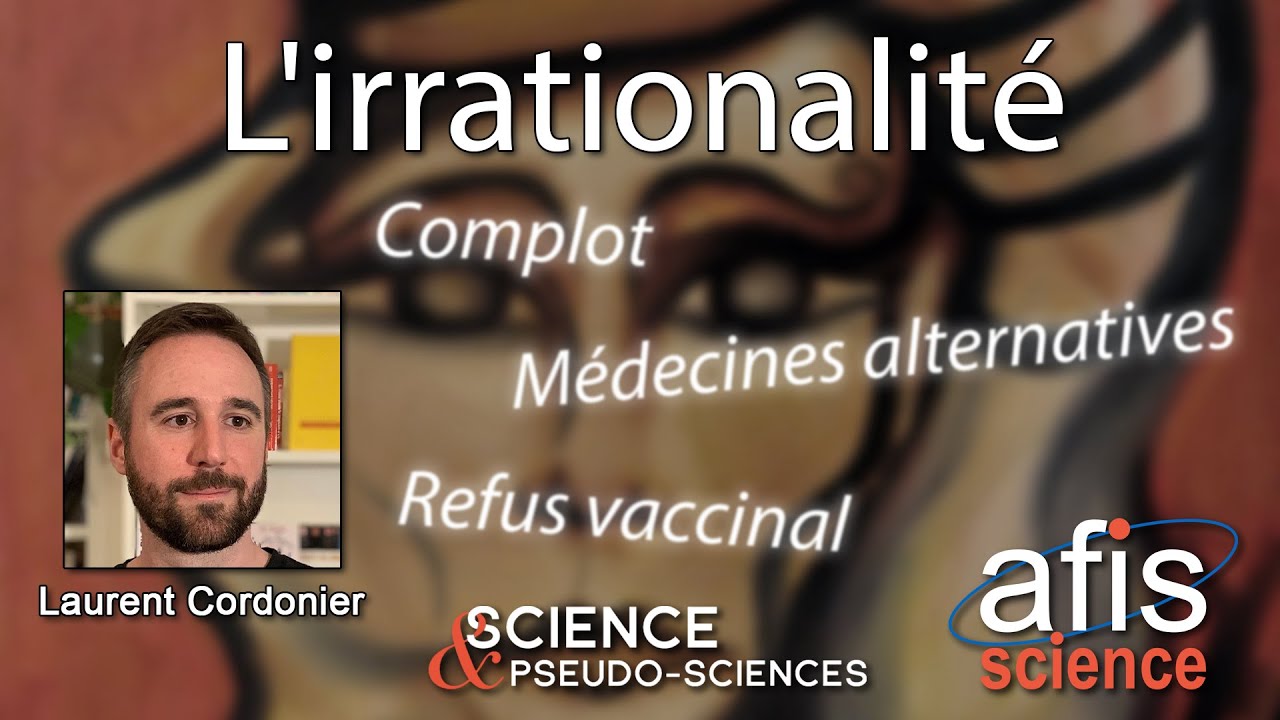 L'irrationalité

Complot

Médecines alternatives

Refus vaccinal

Laurent Cordonier

SCIENCE & PSEUDO-SCIENCES

afis science